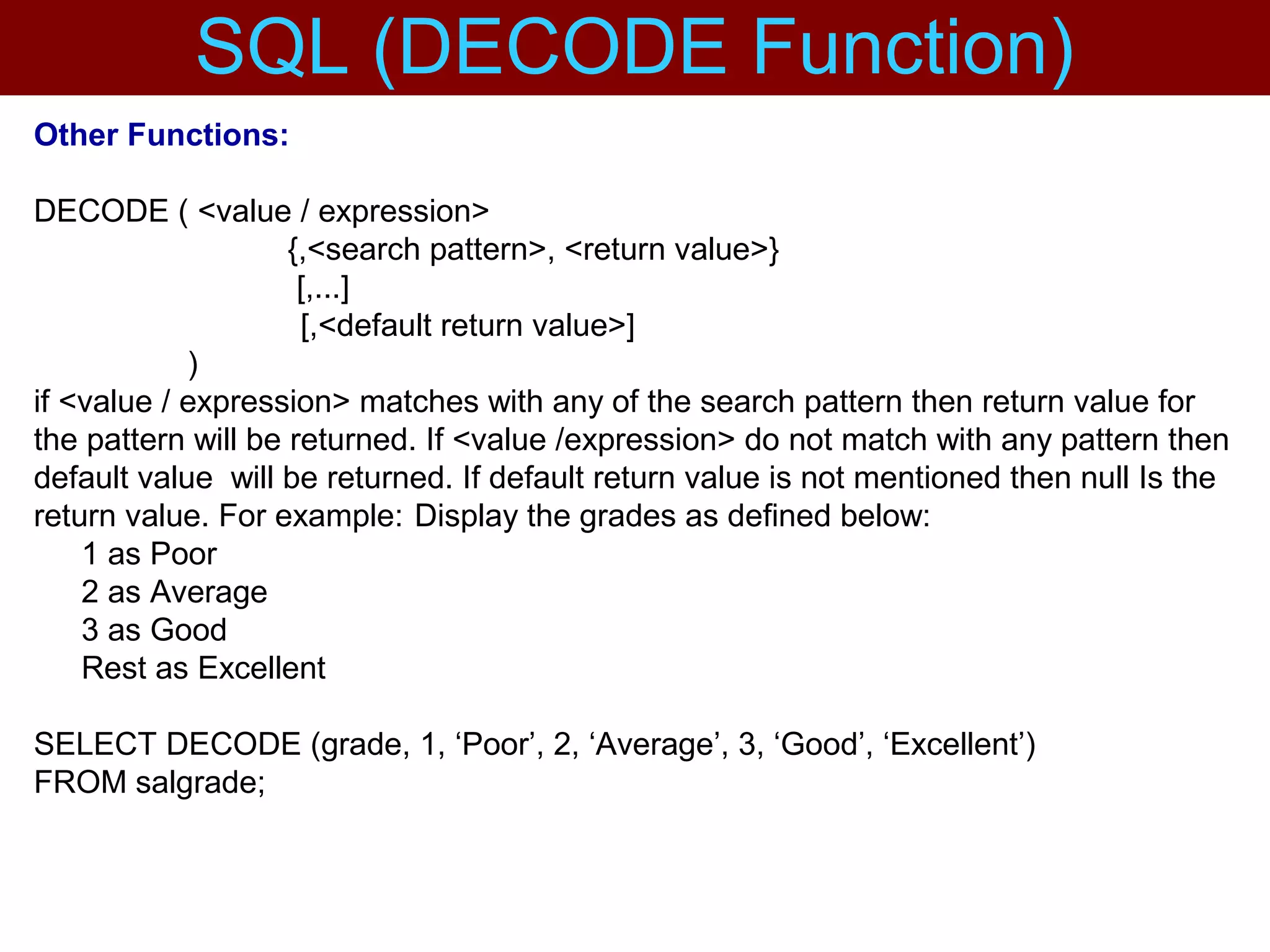 SQL (DECODE Function)

Other Functions:

DECODE ( <value / expression>
{,<search pattern>, <return value>}
[,...]
[,<default return value>]
)
if <value / expression> matches with any of the search pattern then return value for the pattern will be returned. If <value /expression> do not match with any pattern then default value will be returned. If default return value is not mentioned then null Is the return value. For example: Display the grades as defined below:
1 as Poor
2 as Average
3 as Good
Rest as Excellent

SELECT DECODE (grade, 1, ‘Poor’, 2, ‘Average’, 3, ‘Good’, ‘Excellent’)
FROM salgrade;